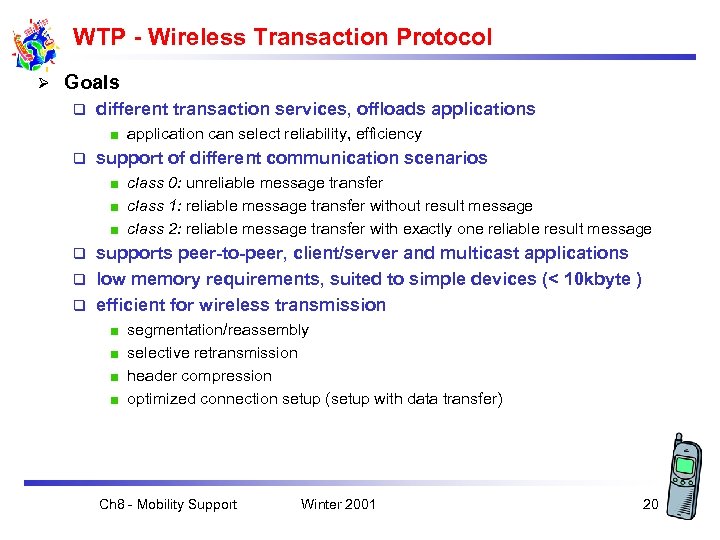 WTP - Wireless Transaction Protocol

Goals

different transaction services, offloads applications

application can select reliability, efficiency

support of different communication scenarios

class 0: unreliable message transfer

class 1: reliable message transfer without result message

class 2: reliable message transfer with exactly one reliable result message

supports peer-to-peer, client/server and multicast applications

low memory requirements, suited to simple devices (< 10kbyte )

efficient for wireless transmission

segmentation/reassembly

selective retransmission

header compression

optimized connection setup (setup with data transfer)

Ch8 - Mobility Support Winter 2001 20